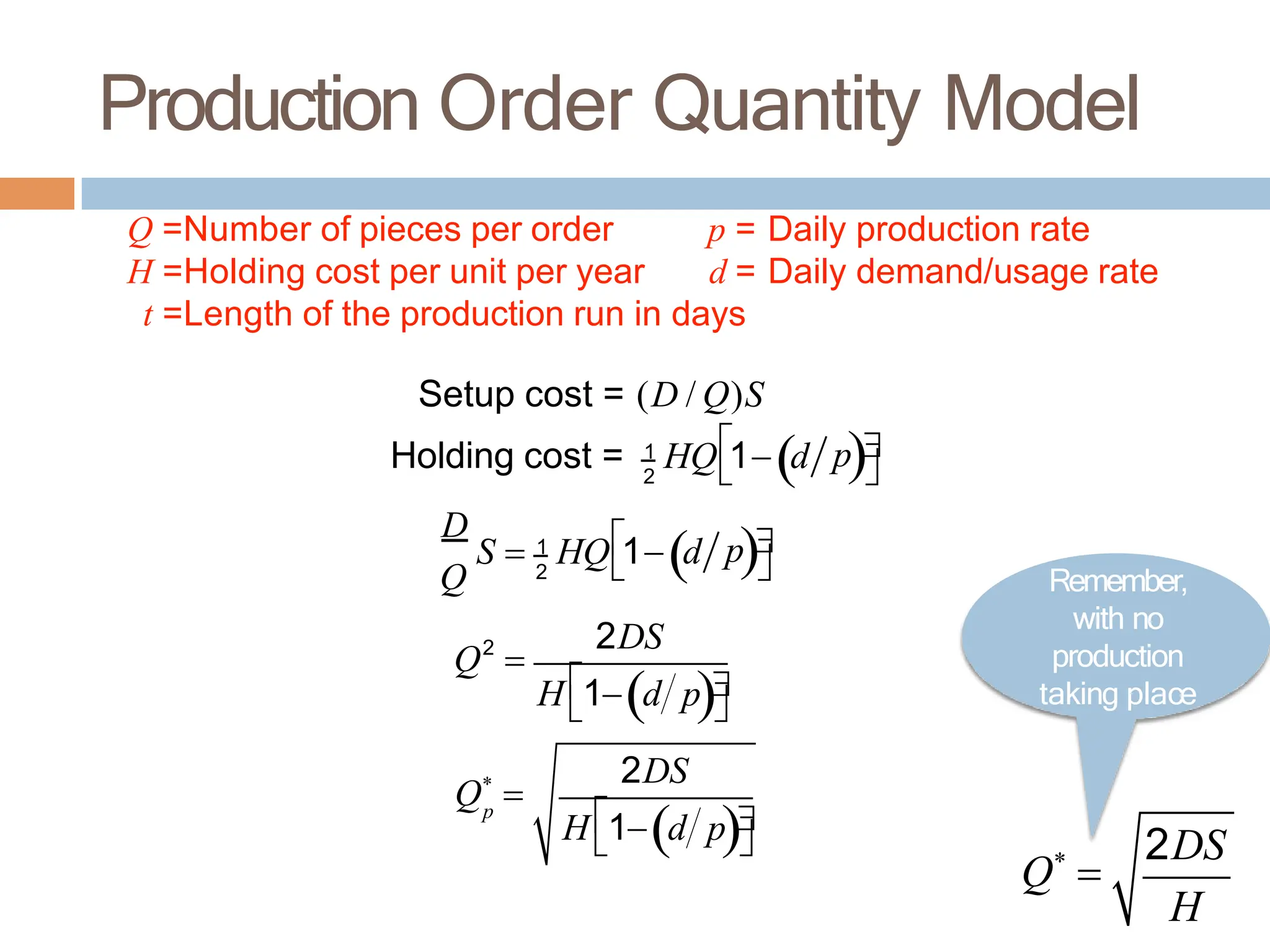 Production Order Quantity Model

$Q$ =Number of pieces per order
$H$ =Holding cost per unit per year
$t$ =Length of the production run in days

$p$ = Daily production rate
$d$ = Daily demand/usage rate

Setup cost = $(D/Q)S$

Holding cost = $\frac{1}{2}HQ[1-(d/p)]$

$\frac{D}{Q}S = \frac{1}{2}HQ[1-(d/p)]$

$Q^2 = \frac{2DS}{H[1-(d/p)]}$

$Q_p^* = \sqrt{\frac{2DS}{H[1-(d/p)]}}$

Remember, with no production taking place

$Q^* = \sqrt{\frac{2DS}{H}}$